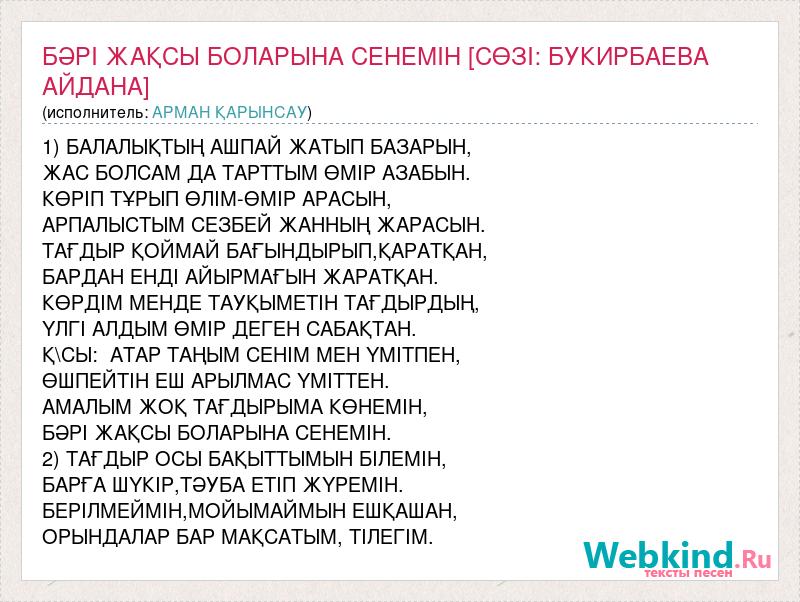 БӘРІ ЖАҚСЫ БОЛАРЫНА СЕНЕМІН [СӨЗІ: БУКИРБАЕВА АЙДАНА]
(исполнитель: АРМАН ҚАРЫНСАУ)

1) БАЛАЛЫҚТЫҢ АШПАЙ ЖАТЫП БАЗАРЫН,
ЖАС БОЛСАМ ДА ТАРТТЫМ ӨМІР АЗАБЫН.
КӨРІП ТҰРЫП ӨЛІМ-ӨМІР АРАСЫН,
АРПАЛЫСТЫМ СЕЗБЕЙ ЖАННЫҢ ЖАРАСЫН.
ТАҒДЫР ҚОЙМАЙ БАҒЫНДЫРЫП,ҚАРАТҚАН,
БАРДАН ЕНДІ АЙЫРМАҒЫН ЖАРАТҚАН.
КӨРДІМ МЕНДЕ ТАУҚЫМЕТІН ТАҒДЫРДЫҢ,
ҮЛГІ АЛДЫМ ӨМІР ДЕГЕН САБАҚТАН.
Қ\СЫ: АТАР ТАҢЫМ СЕНІМ МЕН ҮМІТПЕН,
ӨШПЕЙТІН ЕШ АРЫЛМАС ҮМІТТЕН.
АМАЛЫМ ЖОҚ ТАҒДЫРЫМА КӨНЕМІН,
БӘРІ ЖАҚСЫ БОЛАРЫНА СЕНЕМІН.
2) ТАҒДЫР ОСЫ БАҚЫТТЫМЫН БІЛЕМІН,
БАРҒА ШҮКІР,ТӘУБА ЕТІП ЖҮРЕМІН.
БЕРІЛМЕЙМІН,МОЙЫМАЙМЫН ЕШҚАШАН,
ОРЫНДАЛАР БАР МАҚСАТЫМ, ТІЛЕГІМ.

Webkind.Ru
тексты песен